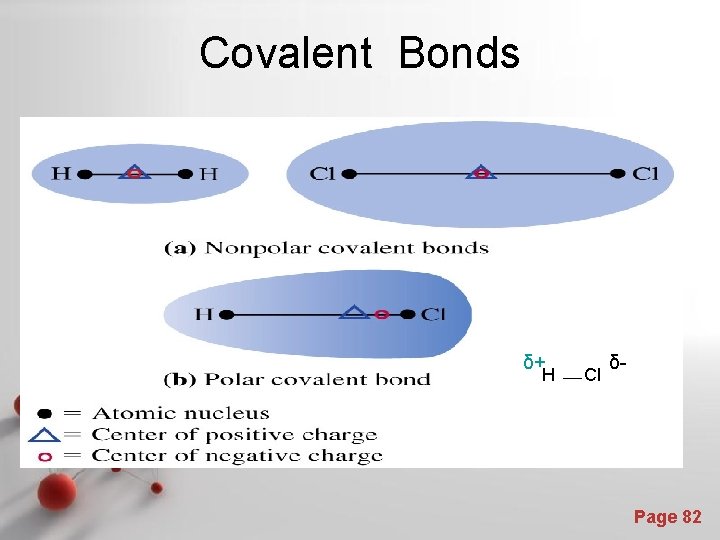 Covalent Bonds

H H Cl Cl

(a) Nonpolar covalent bonds

H Cl

(b) Polar covalent bond

δ+ H — Cl δ-

= Atomic nucleus
= Center of positive charge
= Center of negative charge

Page 82